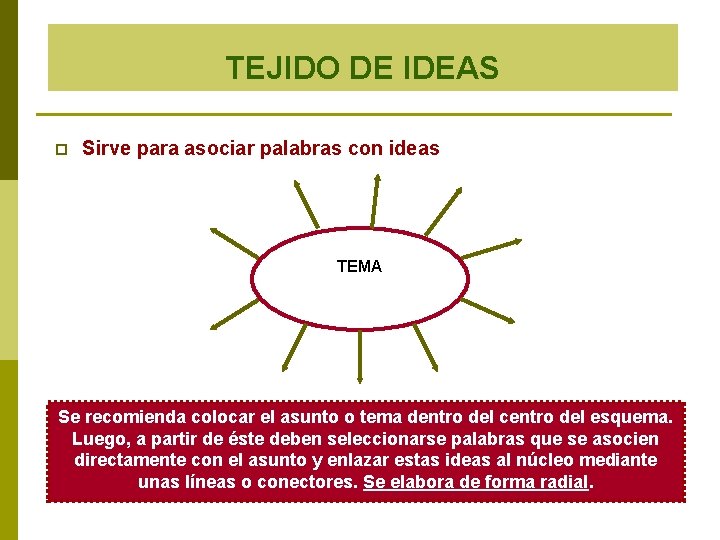 TEJIDO DE IDEAS

Sirve para asociar palabras con ideas

TEMA

Se recomienda colocar el asunto o tema dentro del centro del esquema. Luego, a partir de éste deben seleccionarse palabras que se asocien directamente con el asunto y enlazar estas ideas al núcleo mediante unas líneas o conectores. Se elabora de forma radial.